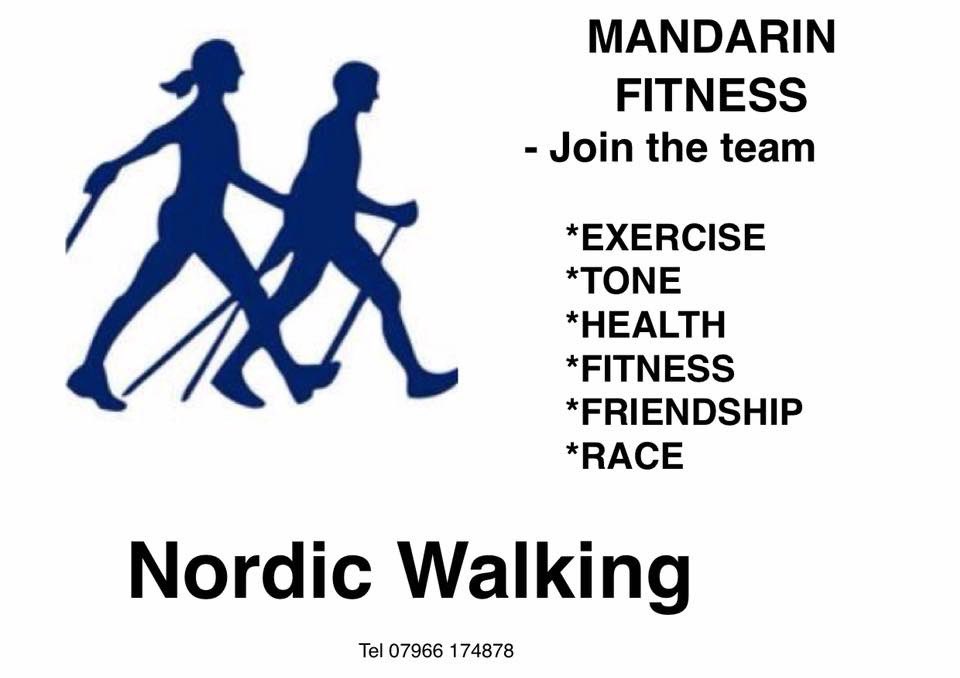 MANDARIN FITNESS
- Join the team

*EXERCISE
*TONE
*HEALTH
*FITNESS
*FRIENDSHIP
*RACE

Nordic Walking

Tel 07966 174878